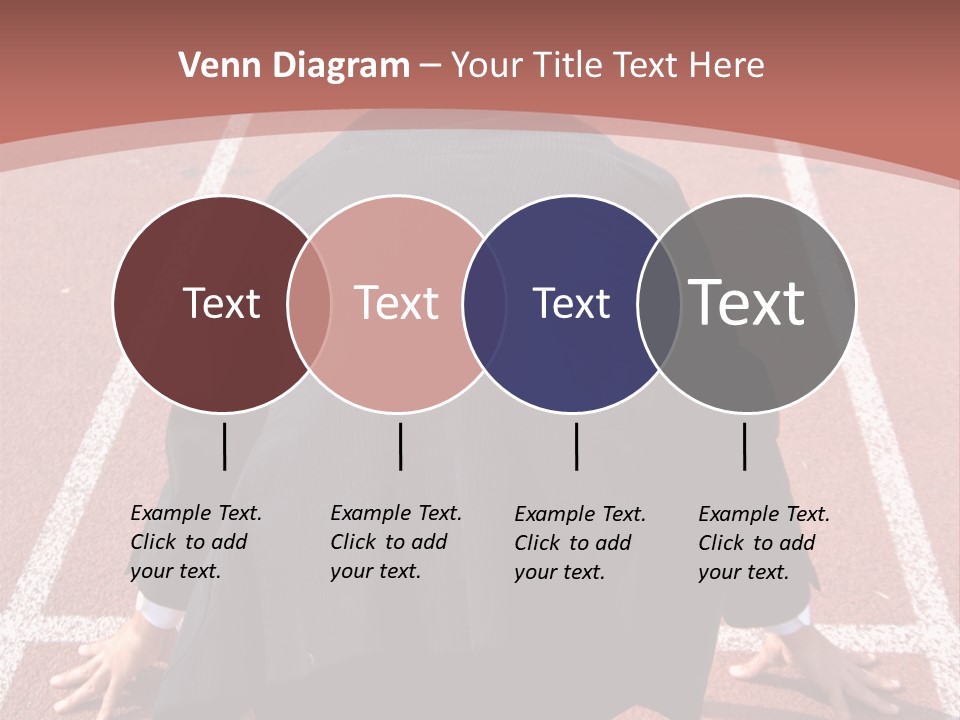 Venn Diagram – Your Title Text Here

Text

Text

Text

Text

Example Text. Click to add your text.

Example Text. Click to add your text.

Example Text. Click to add your text.

Example Text. Click to add your text.